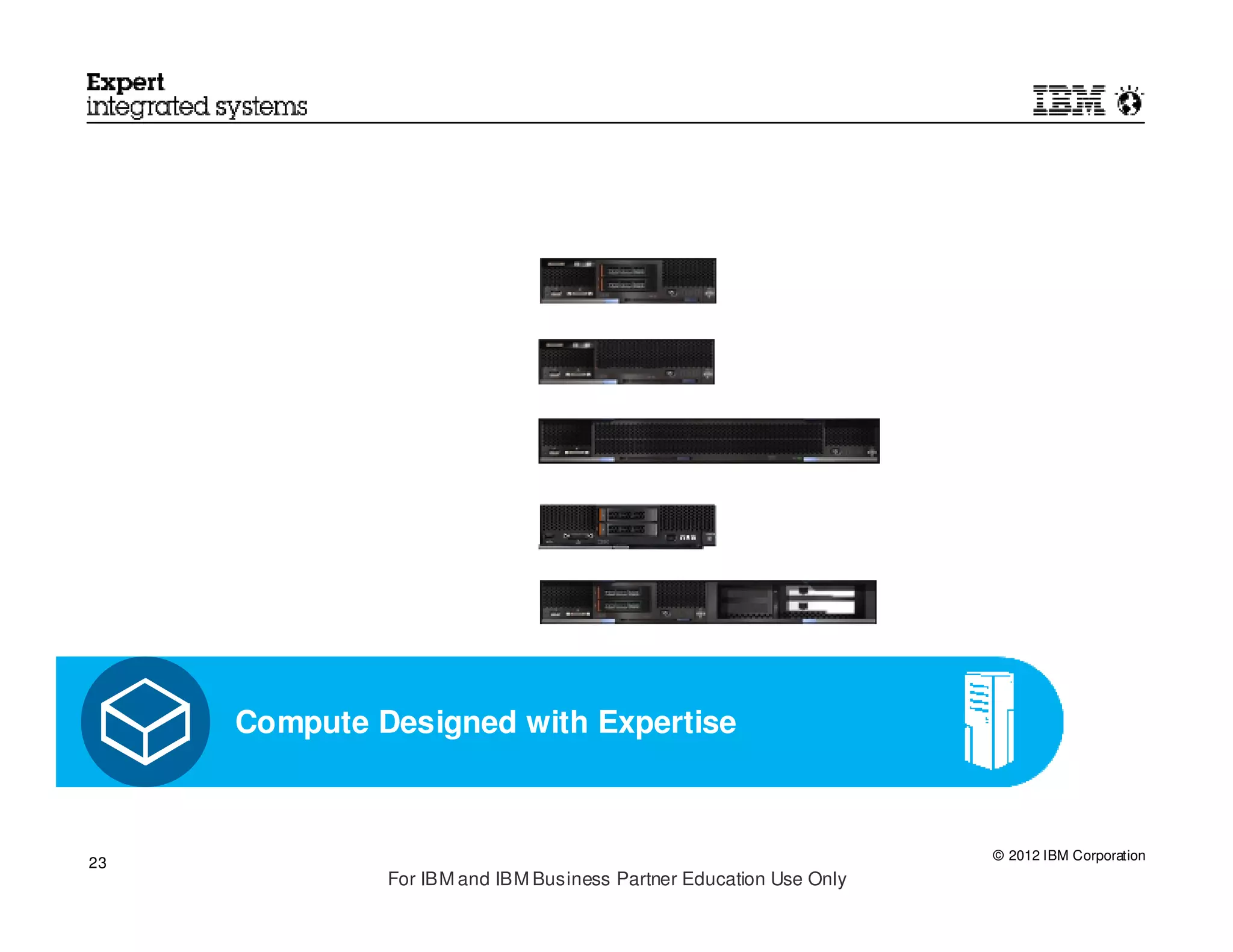 Expert
integrated systems

IBM

Compute Designed with Expertise

23

© 2012 IBM Corporation

For IBM and IBM Business Partner Education Use Only